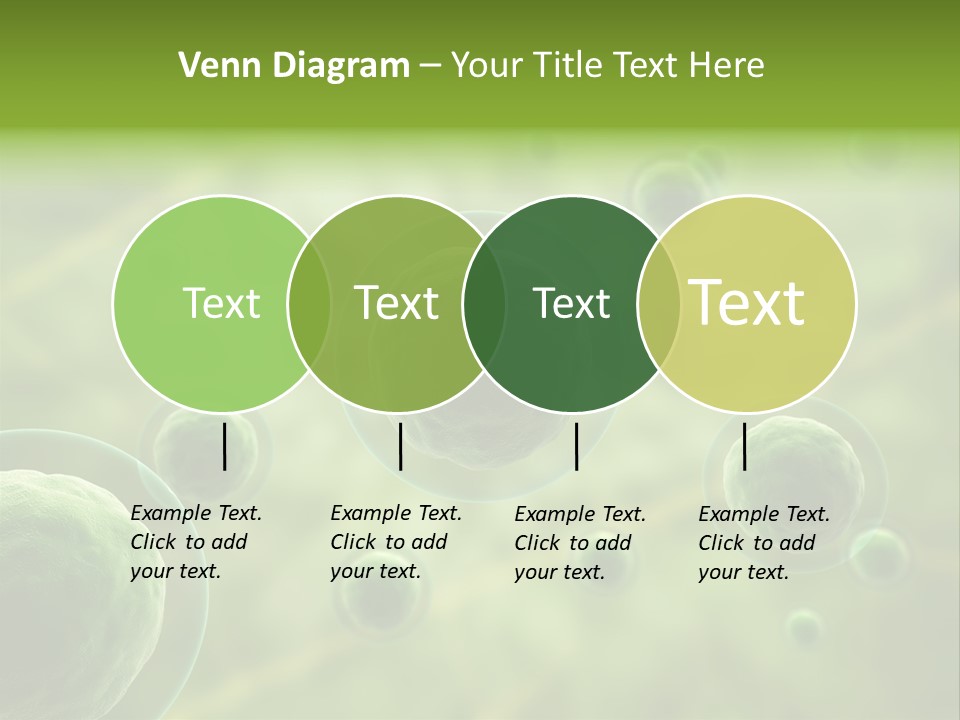 Venn Diagram – Your Title Text Here

Text

Text

Text

Text

Example Text. Click to add your text.

Example Text. Click to add your text.

Example Text. Click to add your text.

Example Text. Click to add your text.